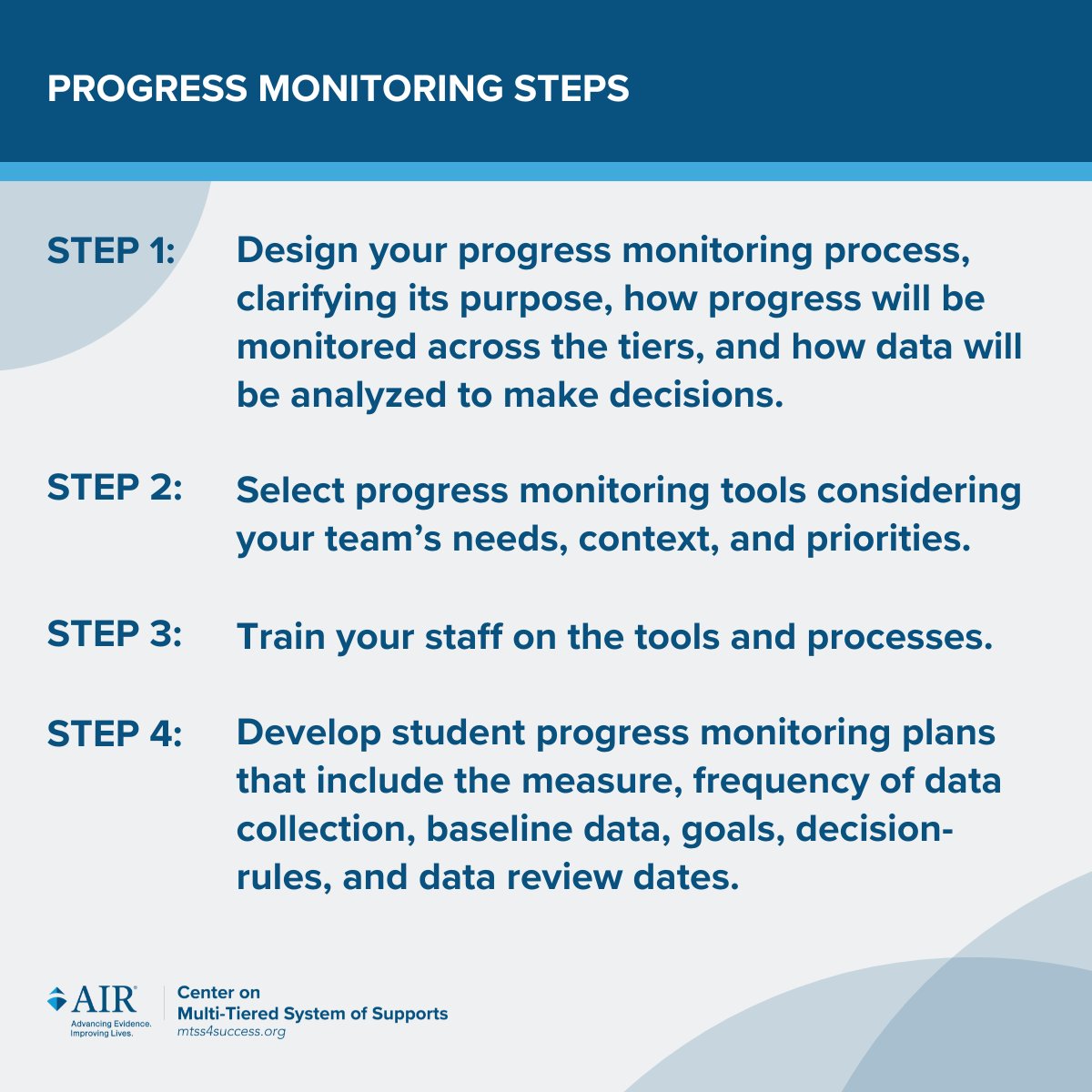 PROGRESS MONITORING STEPS

STEP 1: Design your progress monitoring process, clarifying its purpose, how progress will be monitored across the tiers, and how data will be analyzed to make decisions.

STEP 2: Select progress monitoring tools considering your team's needs, context, and priorities.

STEP 3: Train your staff on the tools and processes.

STEP 4: Develop student progress monitoring plans that include the measure, frequency of data collection, baseline data, goals, decision-rules, and data review dates.

AIR® Advancing Evidence. Improving Lives.

Center on Multi-Tiered System of Supports
mtss4success.org